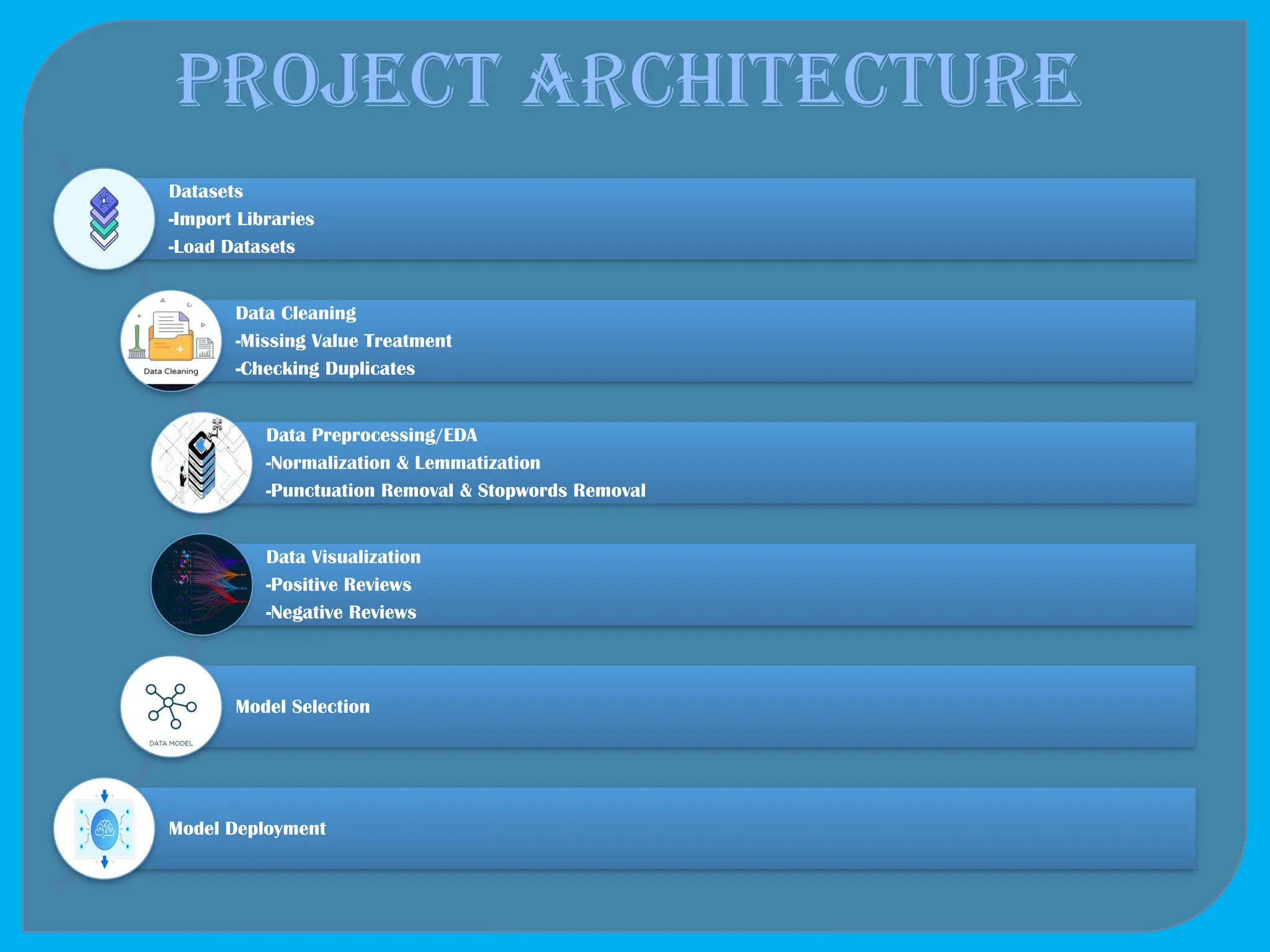 PROJECT ARCHITECTURE

Datasets
-Import Libraries
-Load Datasets

Data Cleaning

Data Cleaning
-Missing Value Treatment
-Checking Duplicates

Data Preprocessing/EDA
-Normalization & Lemmatization
-Punctuation Removal & Stopwords Removal

Data Visualization
-Positive Reviews
-Negative Reviews

DATA MODEL

Model Selection

Model Deployment